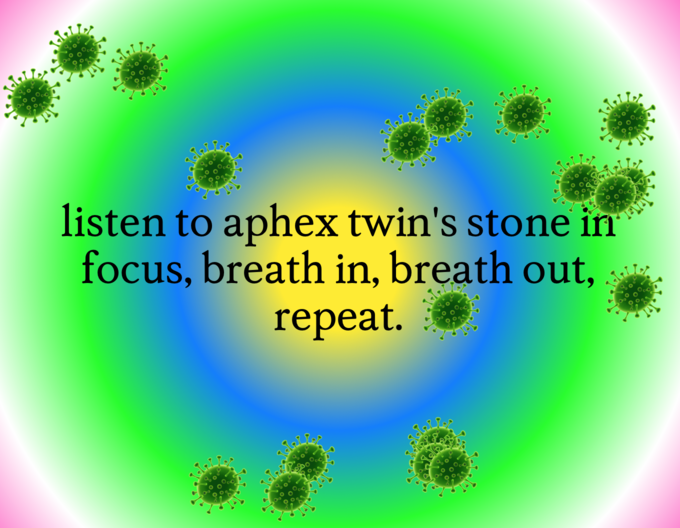 listen to aphex twin's stone in focus, breath in, breath out, repeat.